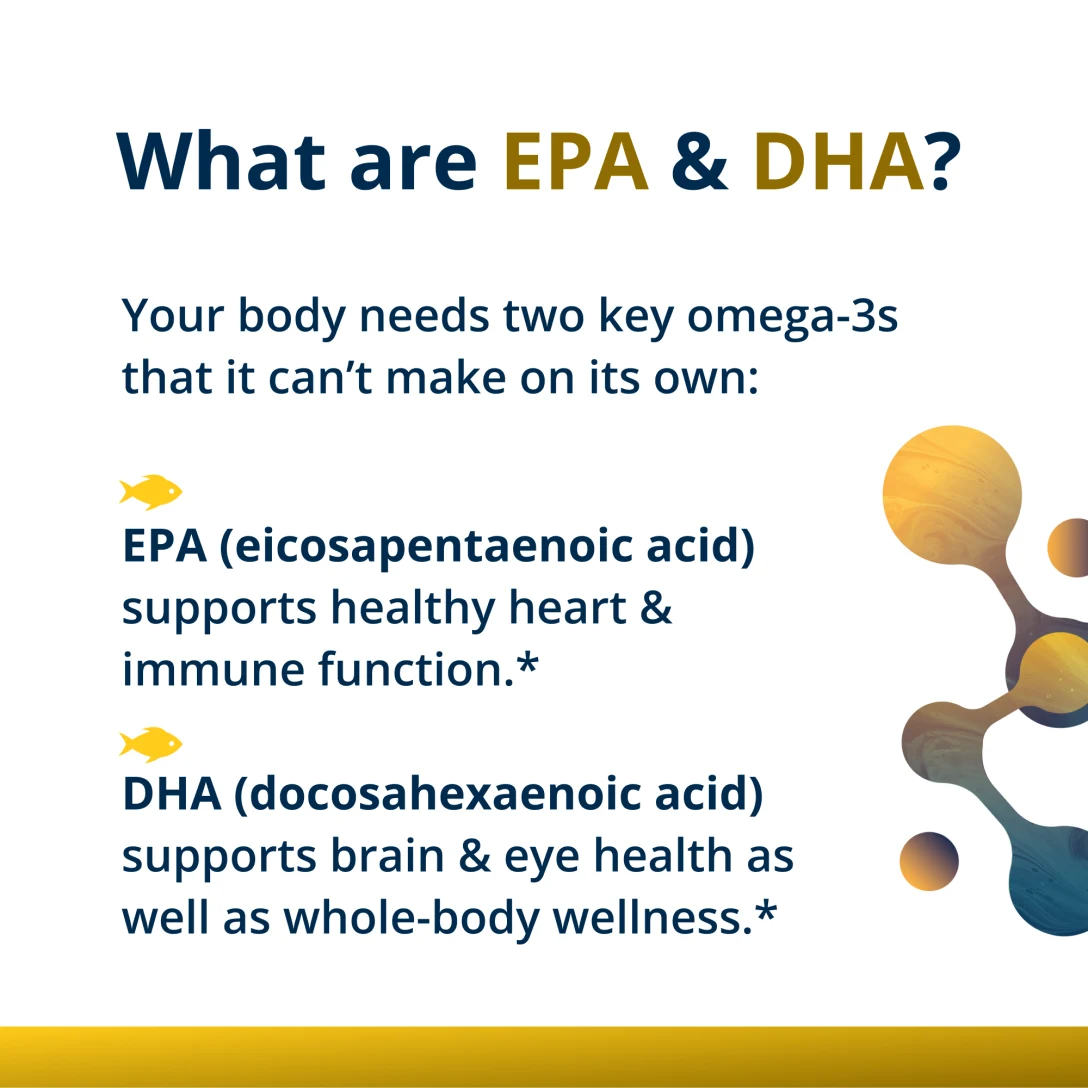 What are EPA & DHA?

Your body needs two key omega-3s that it can’t make on its own:

EPA (eicosapentaenoic acid) supports healthy heart & immune function.*

DHA (docosahexaenoic acid) supports brain & eye health as well as whole-body wellness.*